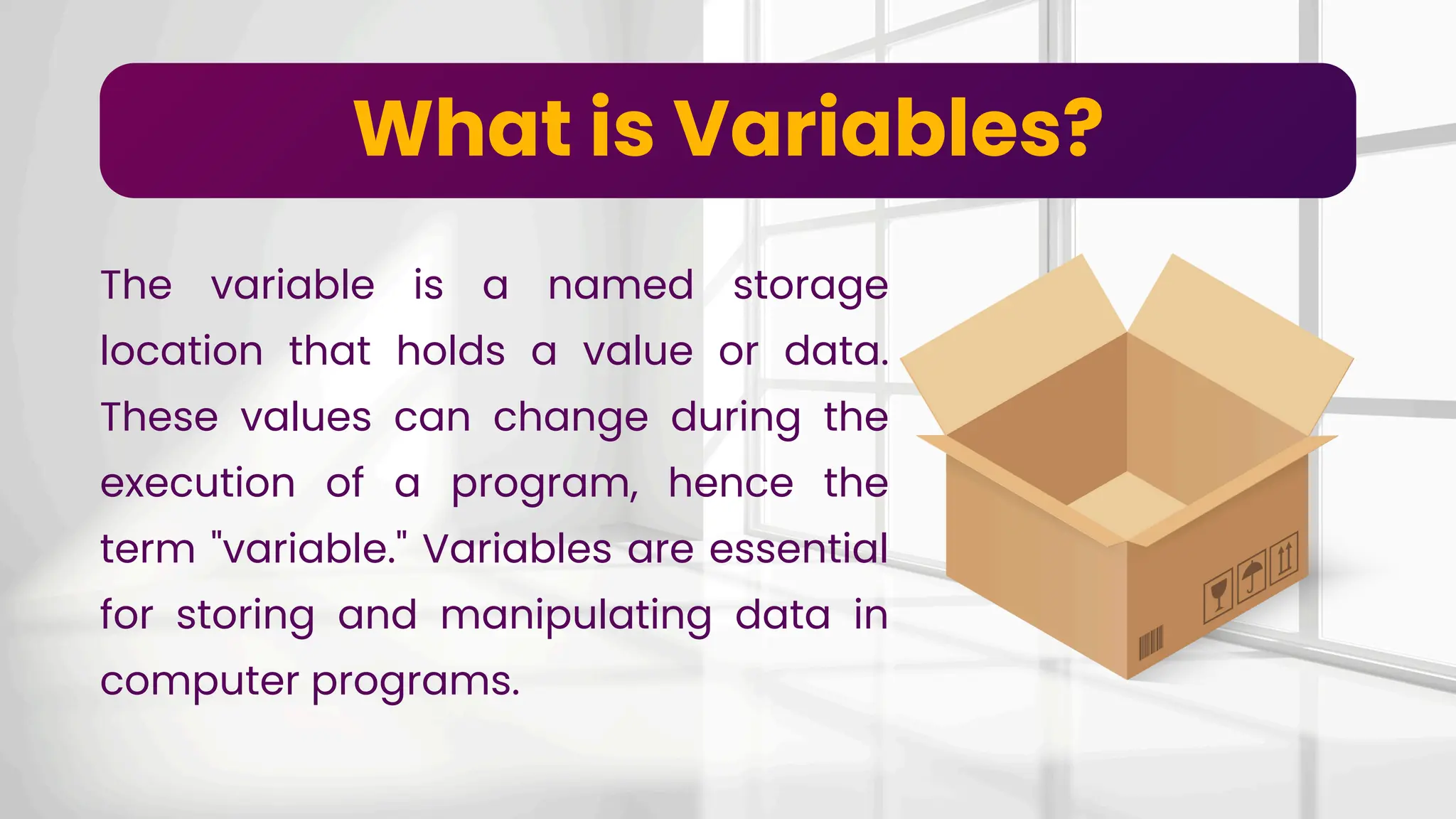 What is Variables?

The variable is a named storage location that holds a value or data. These values can change during the execution of a program, hence the term "variable." Variables are essential for storing and manipulating data in computer programs.